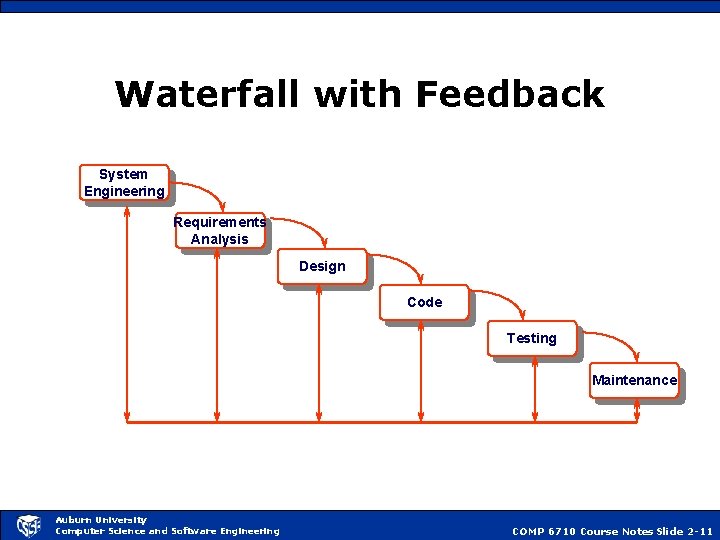 Waterfall with Feedback

System Engineering

Requirements Analysis

Design

Code

Testing

Maintenance

CSSE

Auburn University
Computer Science and Software Engineering

COMP 6710 Course Notes Slide 2-11